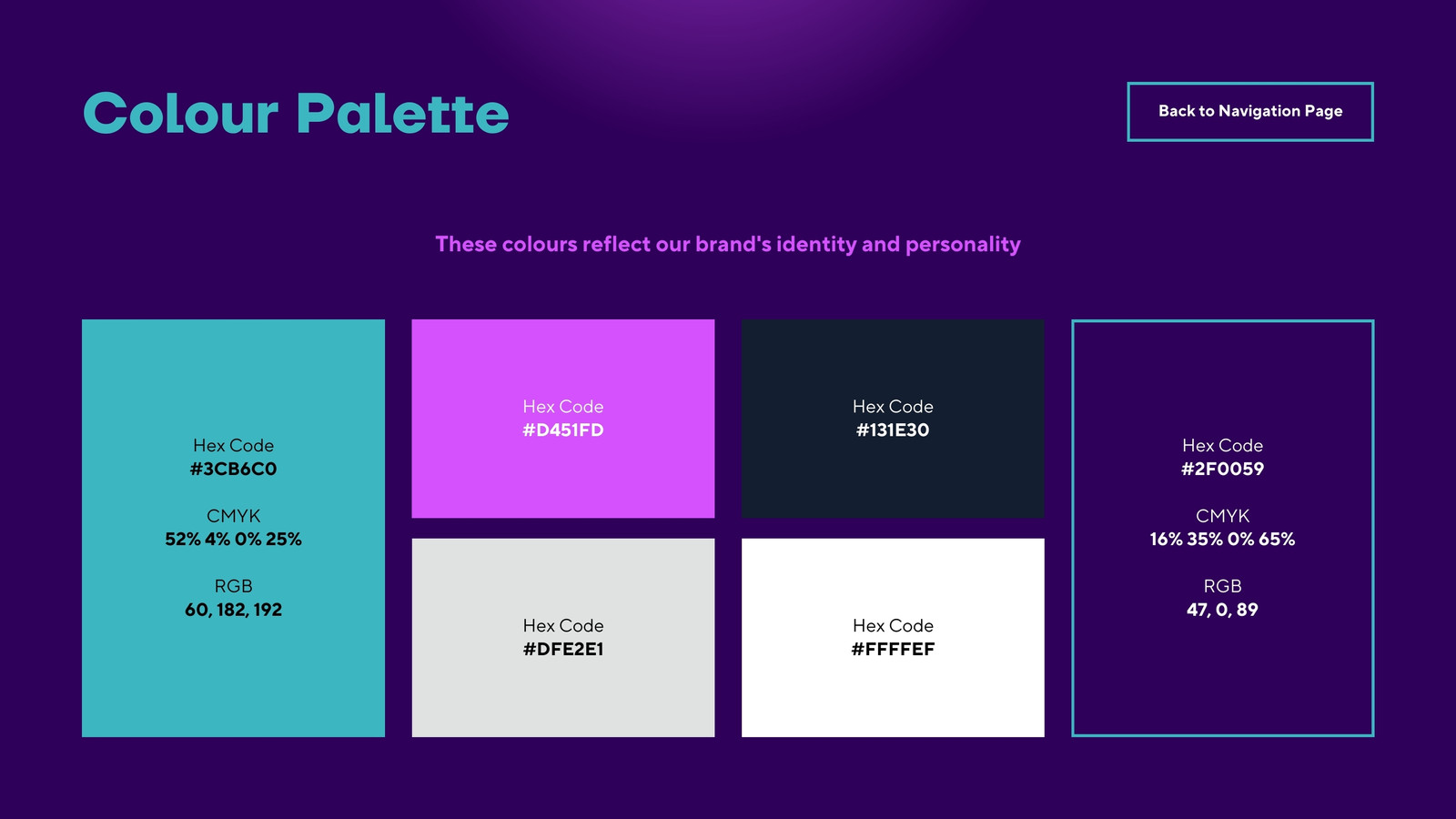 Colour Palette

Back to Navigation Page

These colours reflect our brand's identity and personality

Hex Code
#3CB6C0

CMYK
52% 4% 0% 25%

RGB
60, 182, 192

Hex Code
#D451FD

Hex Code
#DFE2E1

Hex Code
#131E30

Hex Code
#FFFFEF

Hex Code
#2F0059

CMYK
16% 35% 0% 65%

RGB
47, 0, 89